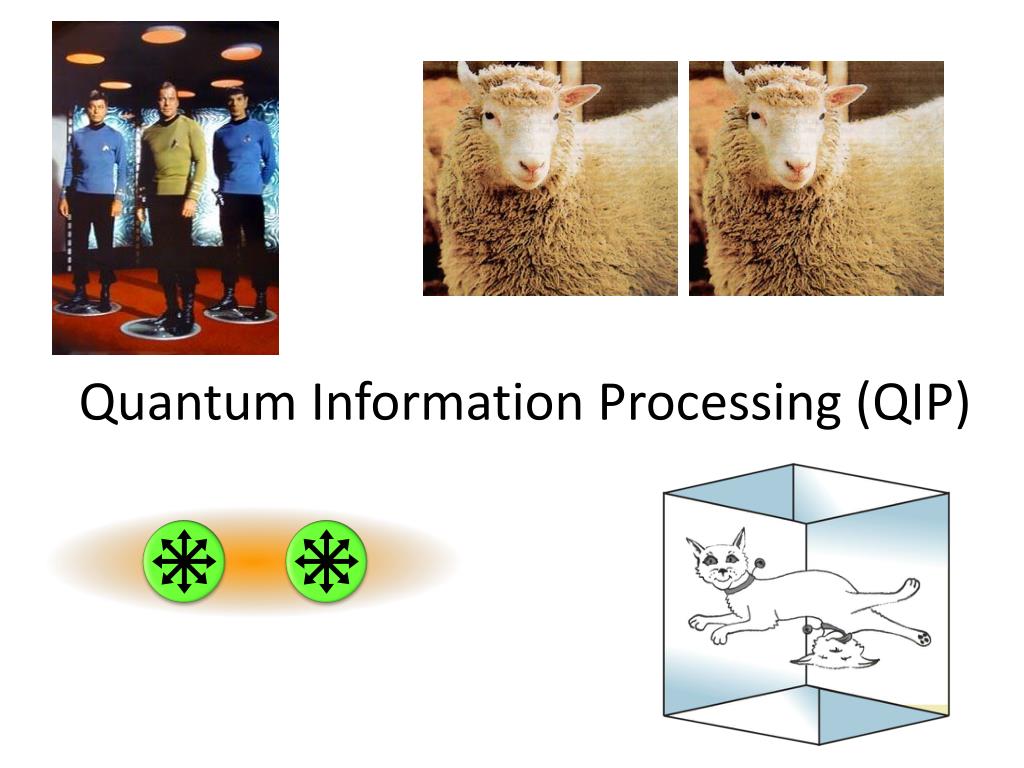 Quantum Information Processing (QIP)